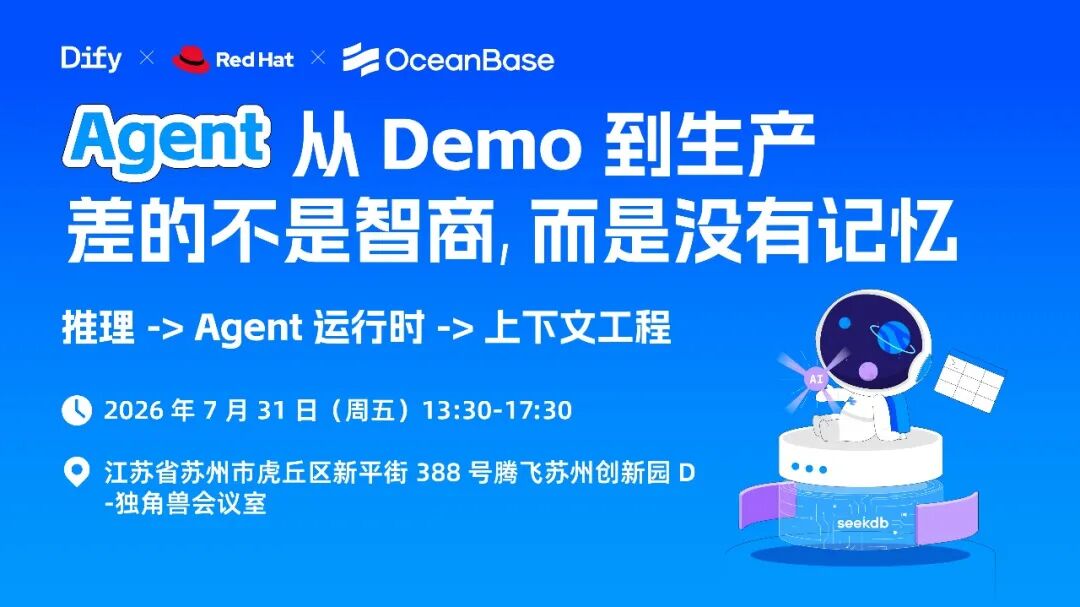 Dify × Red Hat × OceanBase

Agent 从 Demo 到生产
差的不是智商, 而是没有记忆

推理 -> Agent 运行时 -> 上下文工程

2026 年 7 月 31 日（周五）13:30-17:30

江苏省苏州市虎丘区新平街 388 号腾飞苏州创新园 D-独角兽会议室

AI

seekdb